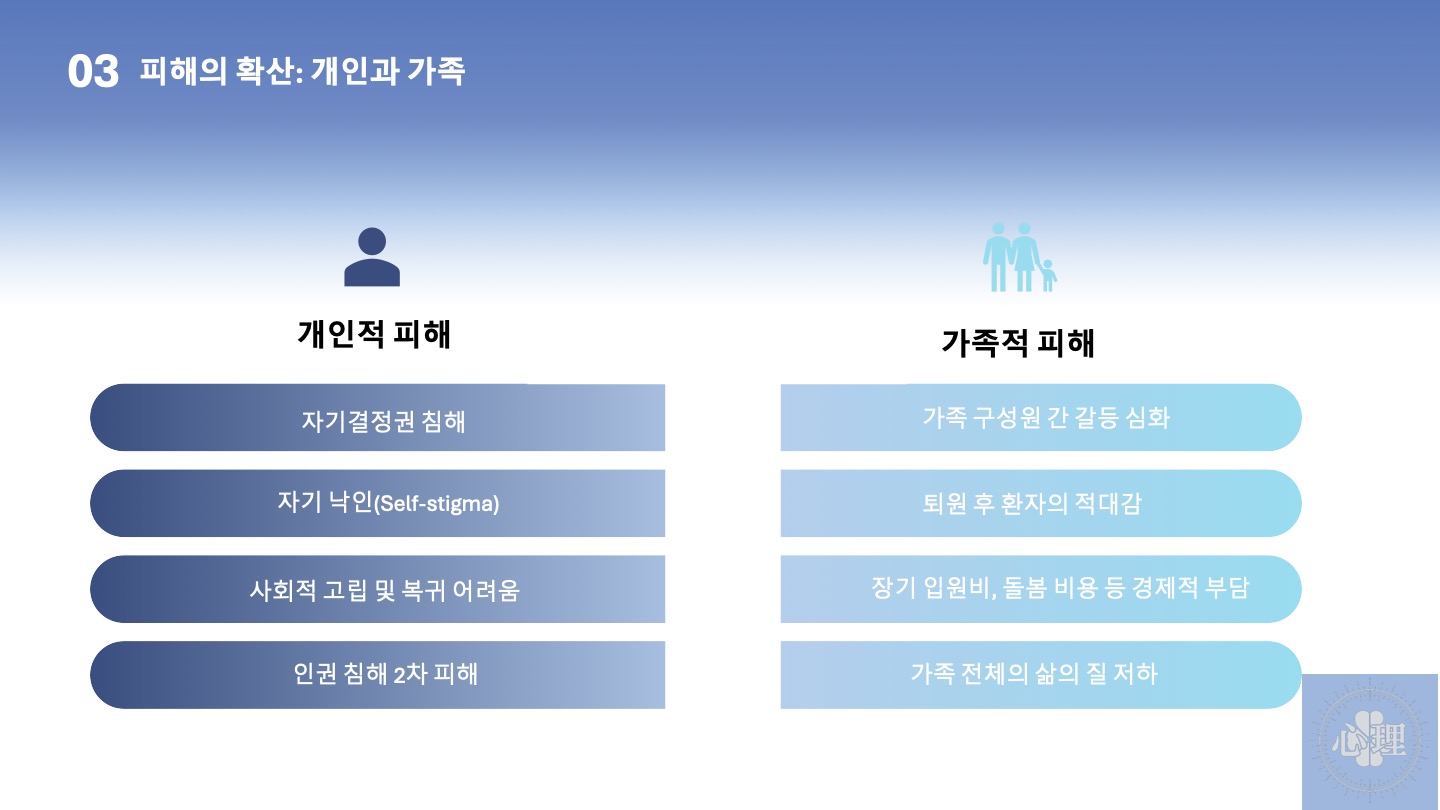 03 피해의 확산: 개인과 가족

개인적 피해

자기결정권 침해

자기 낙인(Self-stigma)

사회적 고립 및 복귀 어려움

인권 침해 2차 피해

가족적 피해

가족 구성원 간 갈등 심화

퇴원 후 환자의 적대감

장기 입원비, 돌봄 비용 등 경제적 부담

가족 전체의 삶의 질 저하

心理